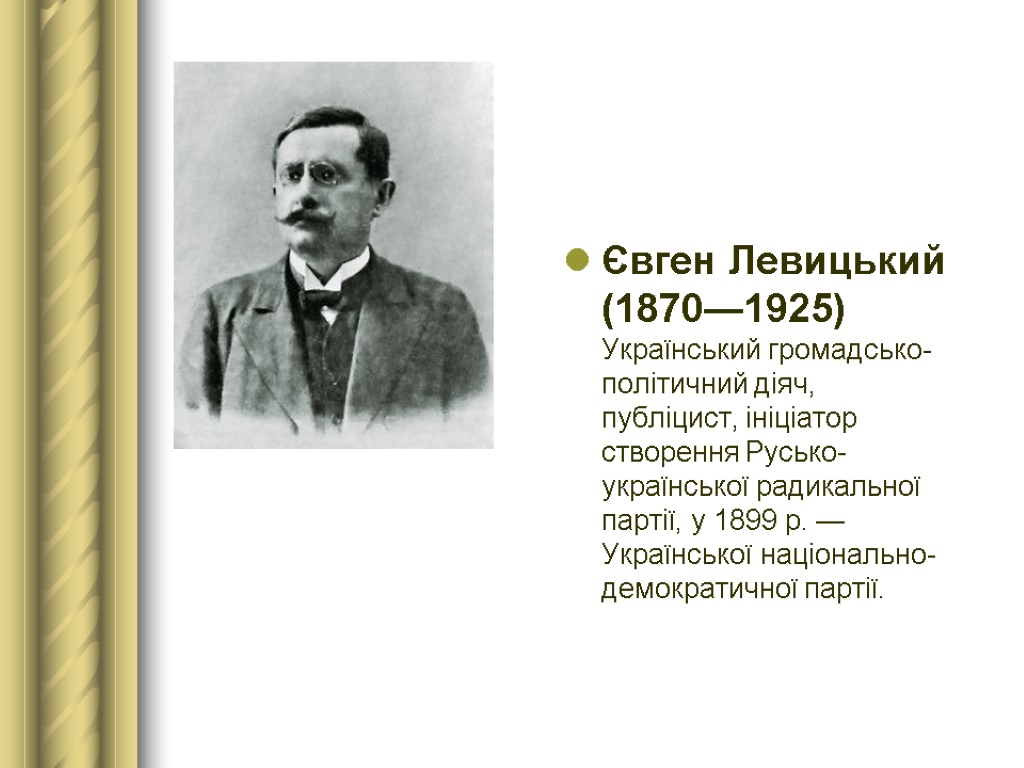 Євген Левицький (1870—1925)

Український громадсько-політичний діяч, публіцист, ініціатор створення Русько-української радикальної партії, у 1899 р. — Української національно-демократичної партії.